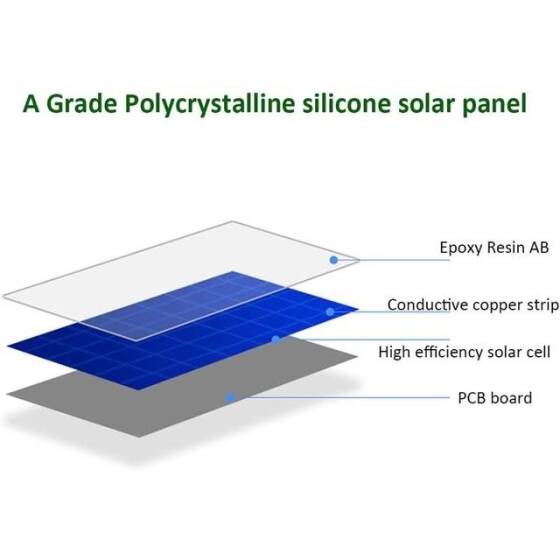 A Grade Polycrystalline silicone solar panel

Epoxy Resin AB

Conductive copper strip

High efficiency solar cell

PCB board